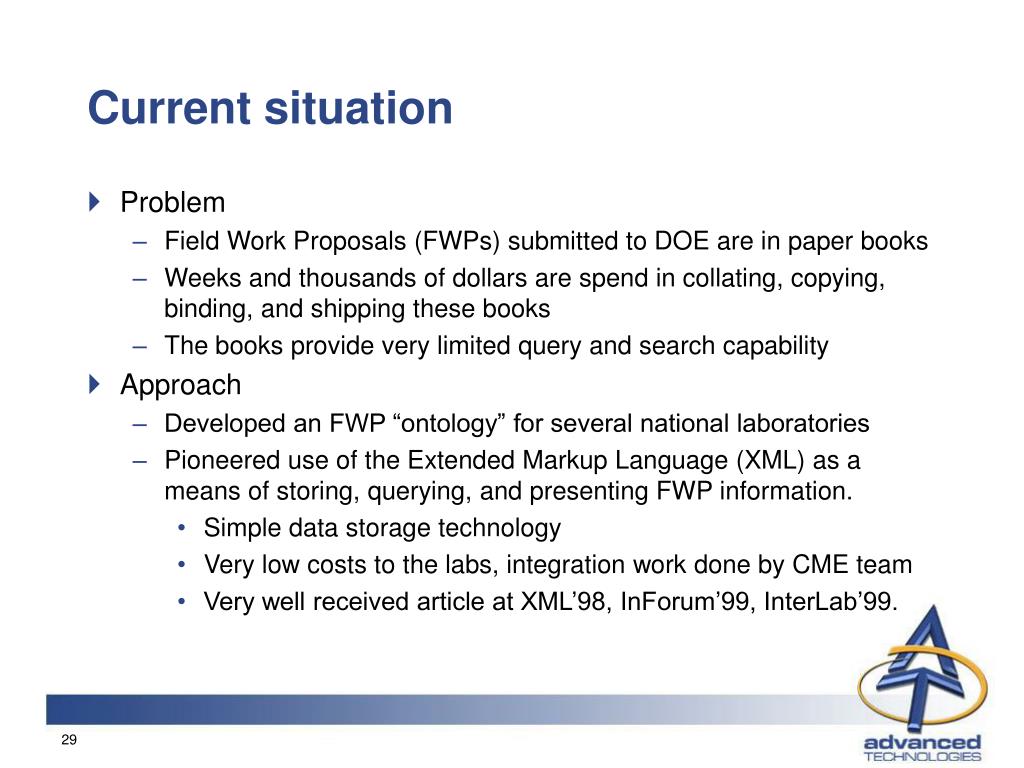 Current situation

Problem

– Field Work Proposals (FWPs) submitted to DOE are in paper books
– Weeks and thousands of dollars are spend in collating, copying, binding, and shipping these books
– The books provide very limited query and search capability

Approach

– Developed an FWP “ontology” for several national laboratories
– Pioneered use of the Extended Markup Language (XML) as a means of storing, querying, and presenting FWP information.
• Simple data storage technology
• Very low costs to the labs, integration work done by CME team
• Very well received article at XML’98, InForum’99, InterLab’99.

29

advanced TECHNOLOGIES